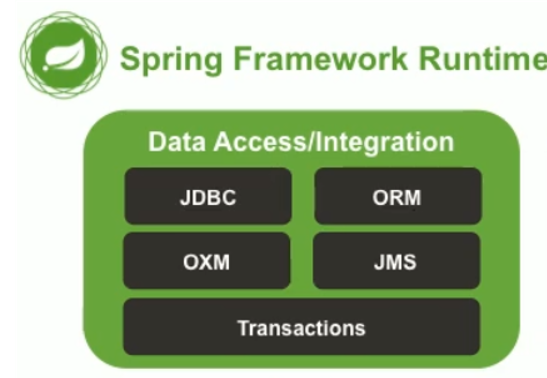 Spring Framework Runtime

Data Access/Integration

JDBC

ORM

OXM

JMS

Transactions